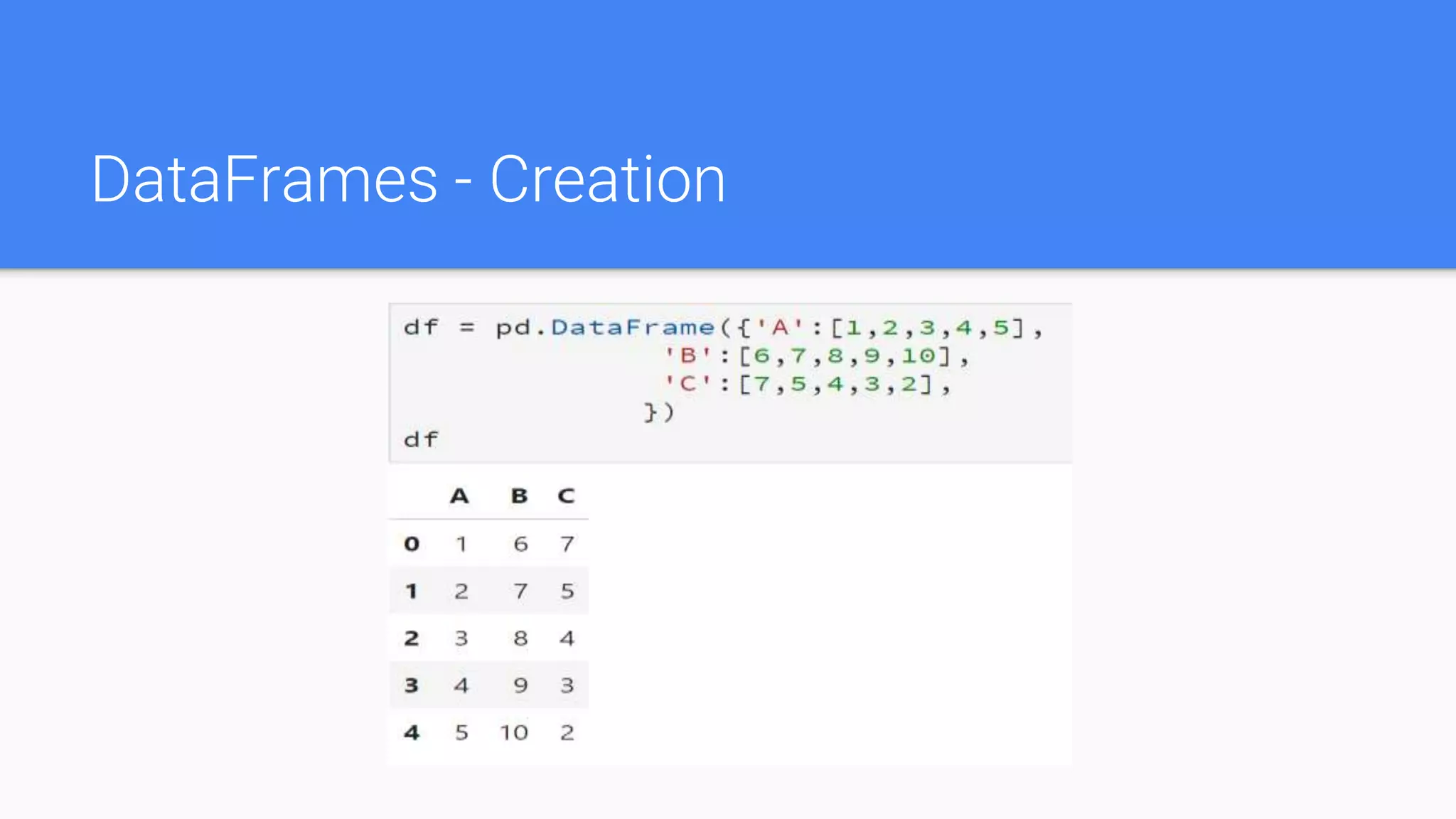 DataFrames - Creation

df = pd.DataFrame({'A':[1,2,3,4,5],
'B':[6,7,8,9,10],
'C':[7,5,4,3,2],
})
df

| | A | B | C |
|---|---|---|---|
| 0 | 1 | 6 | 7 |
| 1 | 2 | 7 | 5 |
| 2 | 3 | 8 | 4 |
| 3 | 4 | 9 | 3 |
| 4 | 5 | 10 | 2 |